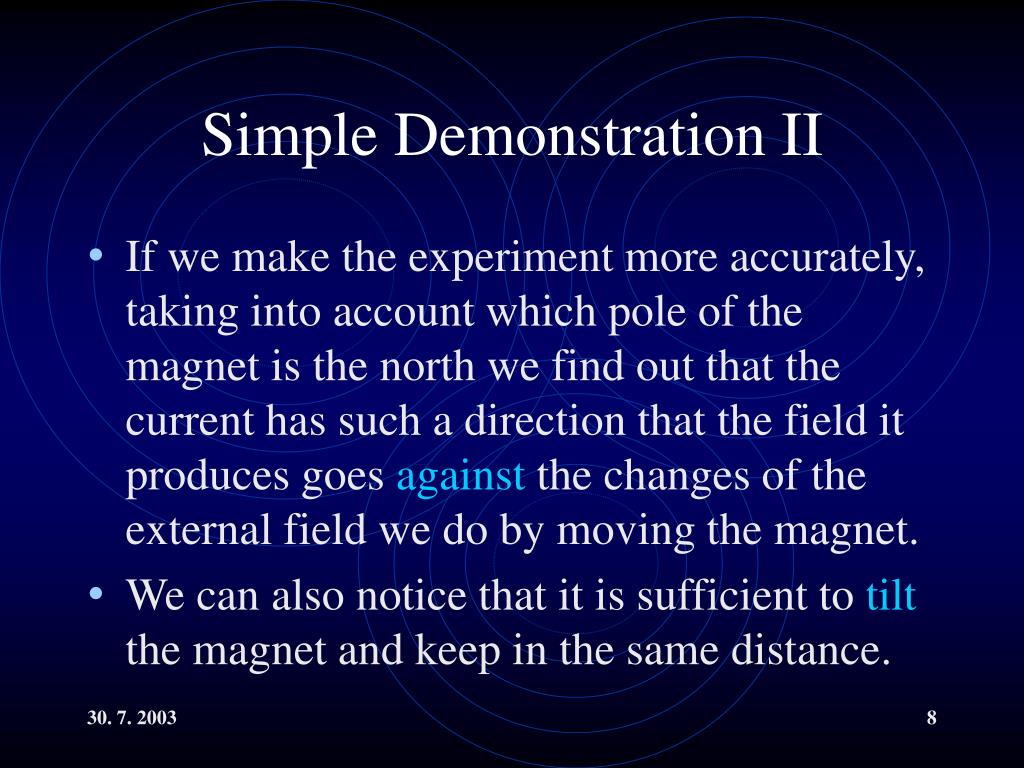 Simple Demonstration II

• If we make the experiment more accurately, taking into account which pole of the magnet is the north we find out that the current has such a direction that the field it produces goes against the changes of the external field we do by moving the magnet.
• We can also notice that it is sufficient to tilt the magnet and keep in the same distance.

30. 7. 2003

8